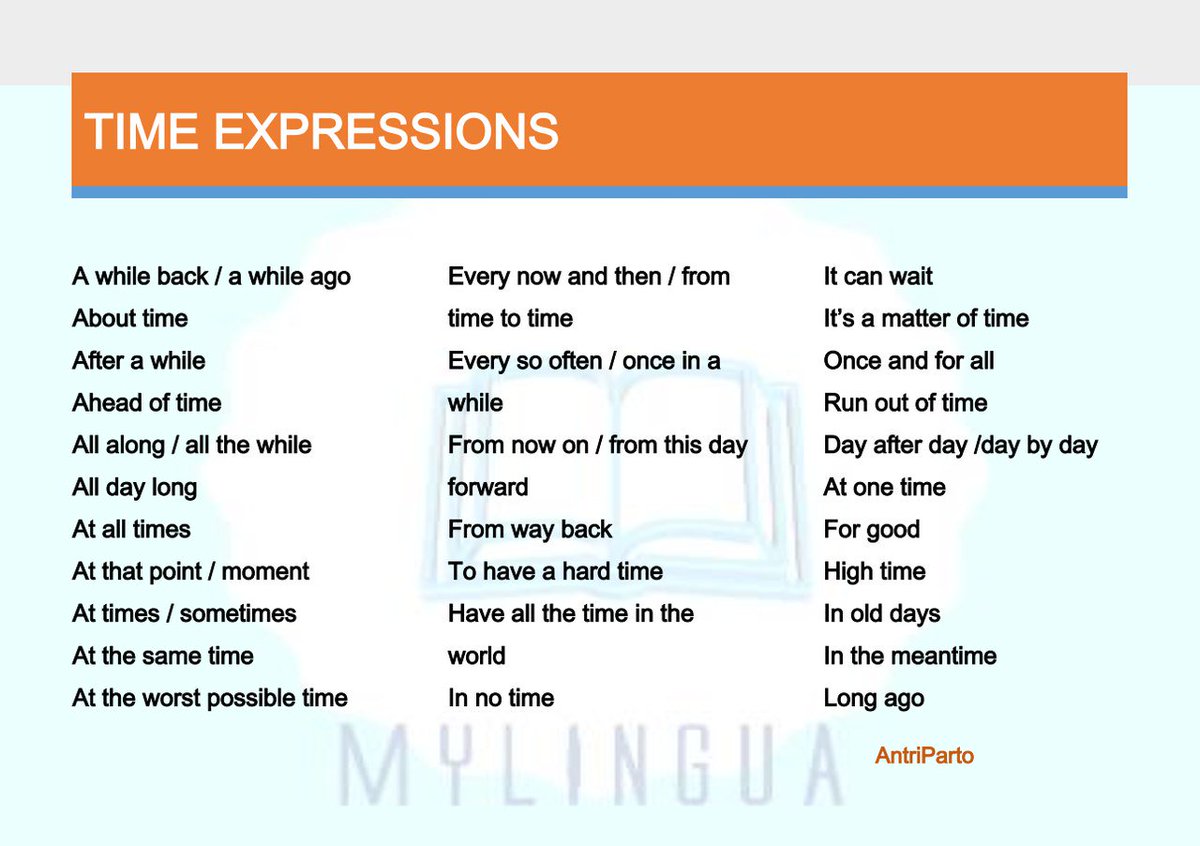 TIME EXPRESSIONS

A while back / a while ago
About time
After a while
Ahead of time
All along / all the while
All day long
At all times
At that point / moment
At times / sometimes
At the same time
At the worst possible time

Every now and then / from time to time
Every so often / once in a while
From now on / from this day forward
From way back
To have a hard time
Have all the time in the world
In no time

It can wait
It's a matter of time
Once and for all
Run out of time
Day after day /day by day
At one time
For good
High time
In old days
In the meantime
Long ago

MYLINGUA

AntriParto